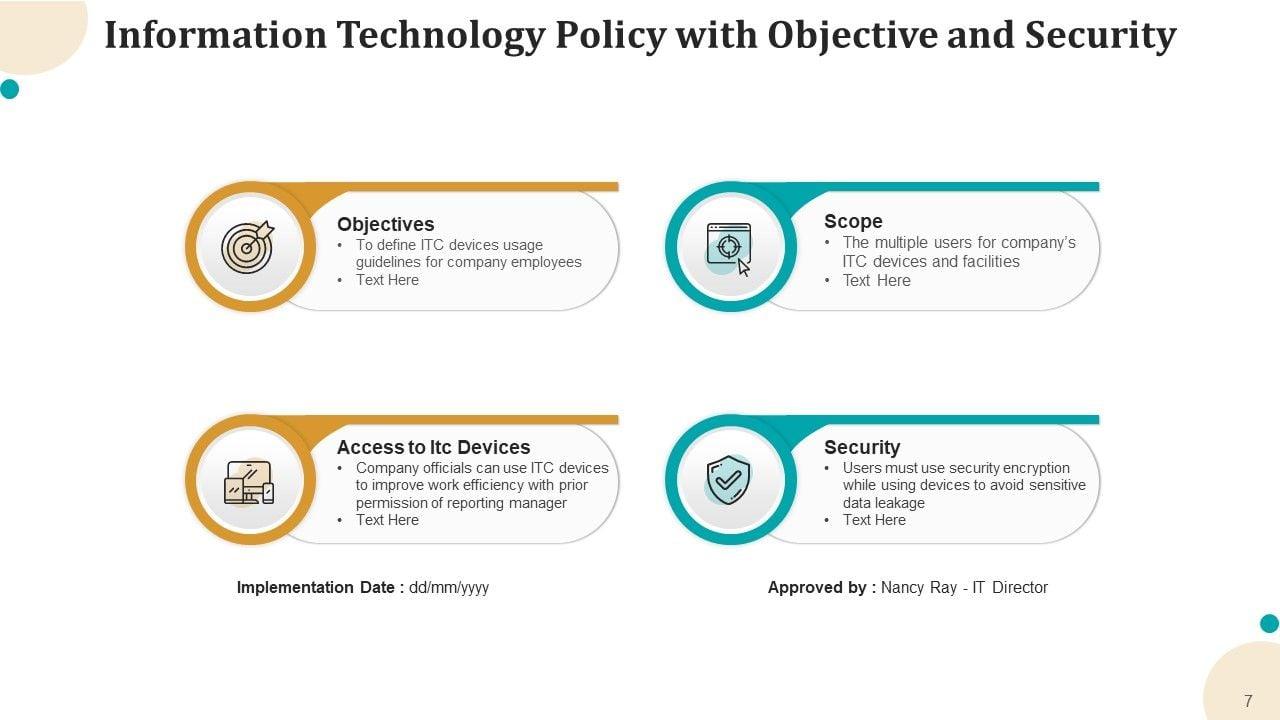 Information Technology Policy with Objective and Security

Objectives
• To define ITC devices usage guidelines for company employees
• Text Here

Scope
• The multiple users for company's ITC devices and facilities
• Text Here

Access to Itc Devices
• Company officials can use ITC devices to improve work efficiency with prior permission of reporting manager
• Text Here

Security
• Users must use security encryption while using devices to avoid sensitive data leakage
• Text Here

Implementation Date : dd/mm/yyyy

Approved by : Nancy Ray - IT Director

7